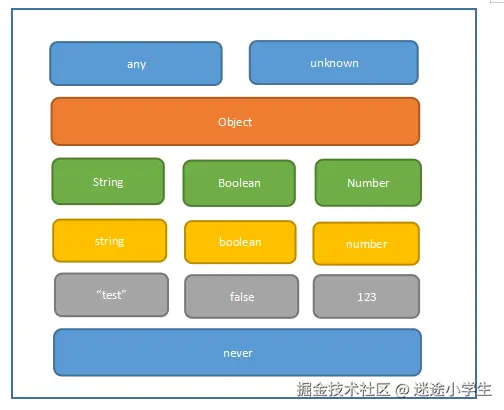 any

unknown

Object

String

Boolean

Number

string

boolean

number

“test”

false

123

never

掘金技术社区 @ 迷途小学生